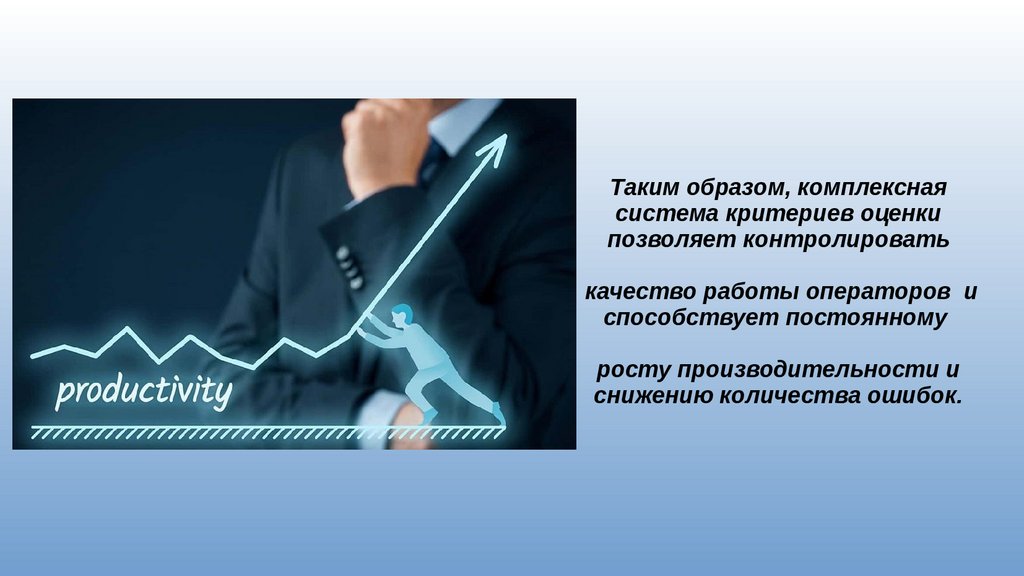 productivity

Таким образом, комплексная система критериев оценки позволяет контролировать

качество работы операторов и способствует постоянному

росту производительности и снижению количества ошибок.